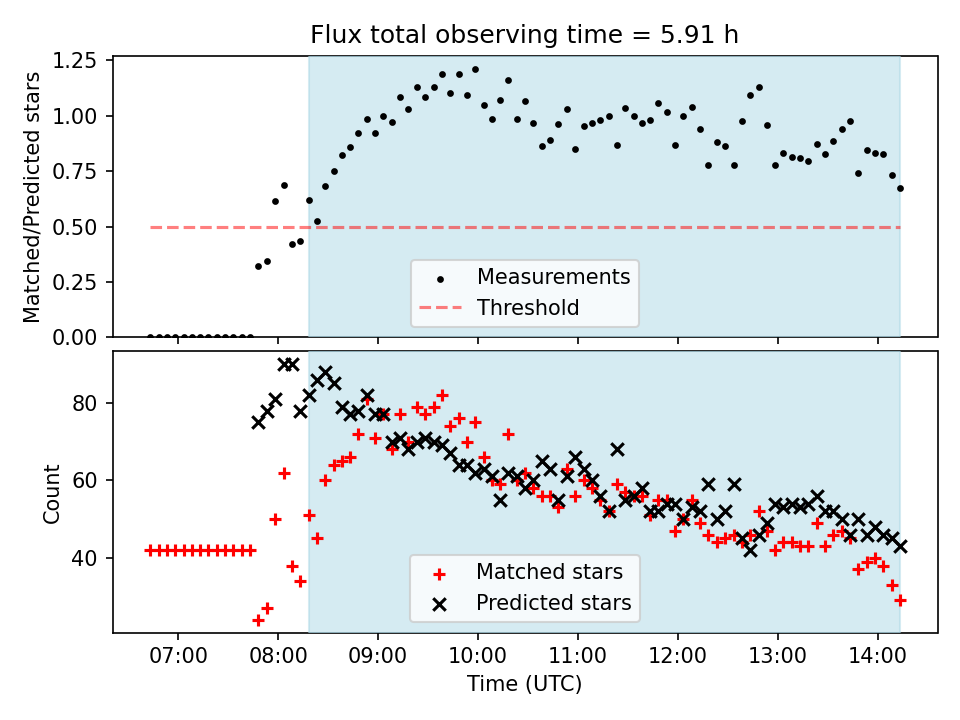 Flux total observing time = 5.91 h

Matched/Predicted stars

1.25
1.00
0.75
0.50
0.25
0.00

Measurements
Threshold

Count

80
60
40

Matched stars
Predicted stars

07:00
08:00
09:00
10:00
11:00
12:00
13:00
14:00

Time (UTC)